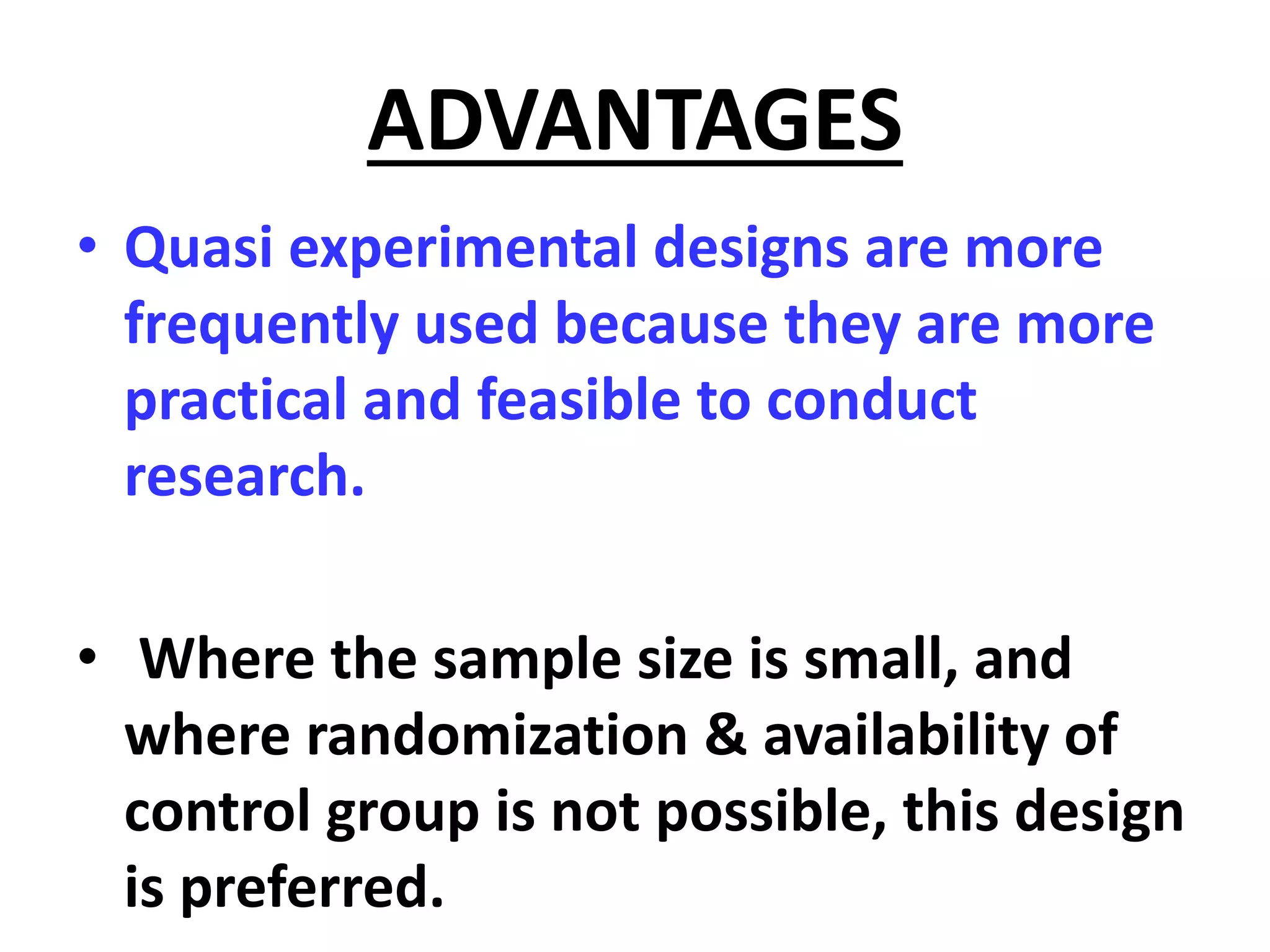 ADVANTAGES

• Quasi experimental designs are more frequently used because they are more practical and feasible to conduct research.

• Where the sample size is small, and where randomization & availability of control group is not possible, this design is preferred.